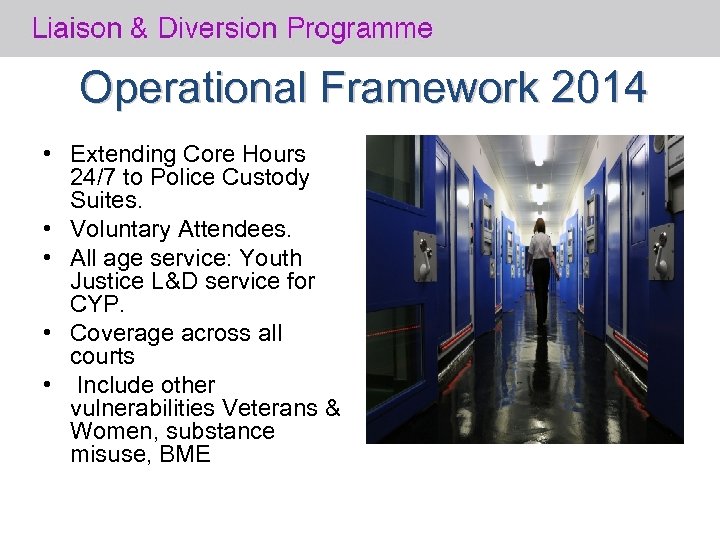 Liaison & Diversion Programme

Operational Framework 2014

• Extending Core Hours 24/7 to Police Custody Suites.
• Voluntary Attendees.
• All age service: Youth Justice L&D service for CYP.
• Coverage across all courts
• Include other vulnerabilities Veterans & Women, substance misuse, BME